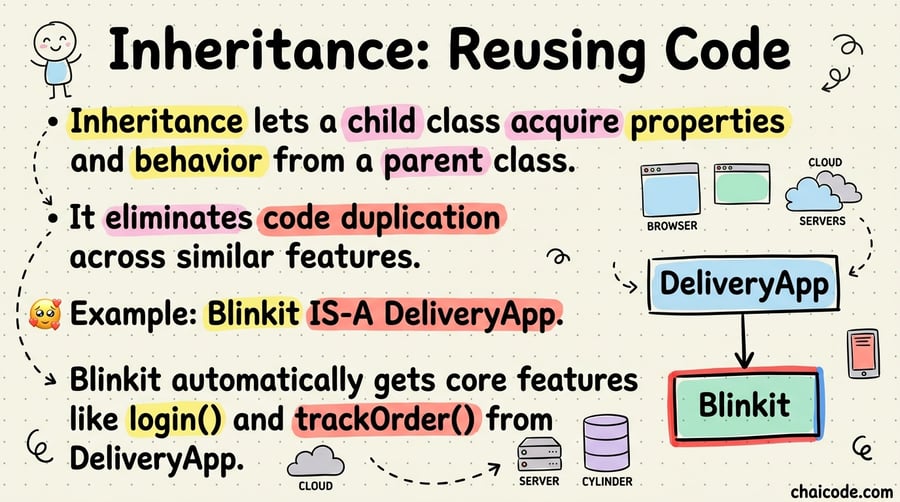 Inheritance: Reusing Code

• Inheritance lets a child class acquire properties and behavior from a parent class.

• It eliminates code duplication across similar features.

Example: Blinkit IS-A DeliveryApp.

Blinkit automatically gets core features like login() and trackOrder() from DeliveryApp.

BROWSER

CLOUD

SERVERS

DeliveryApp

Blinkit

CLOUD

SERVER

CYLINDER

chaicode.com